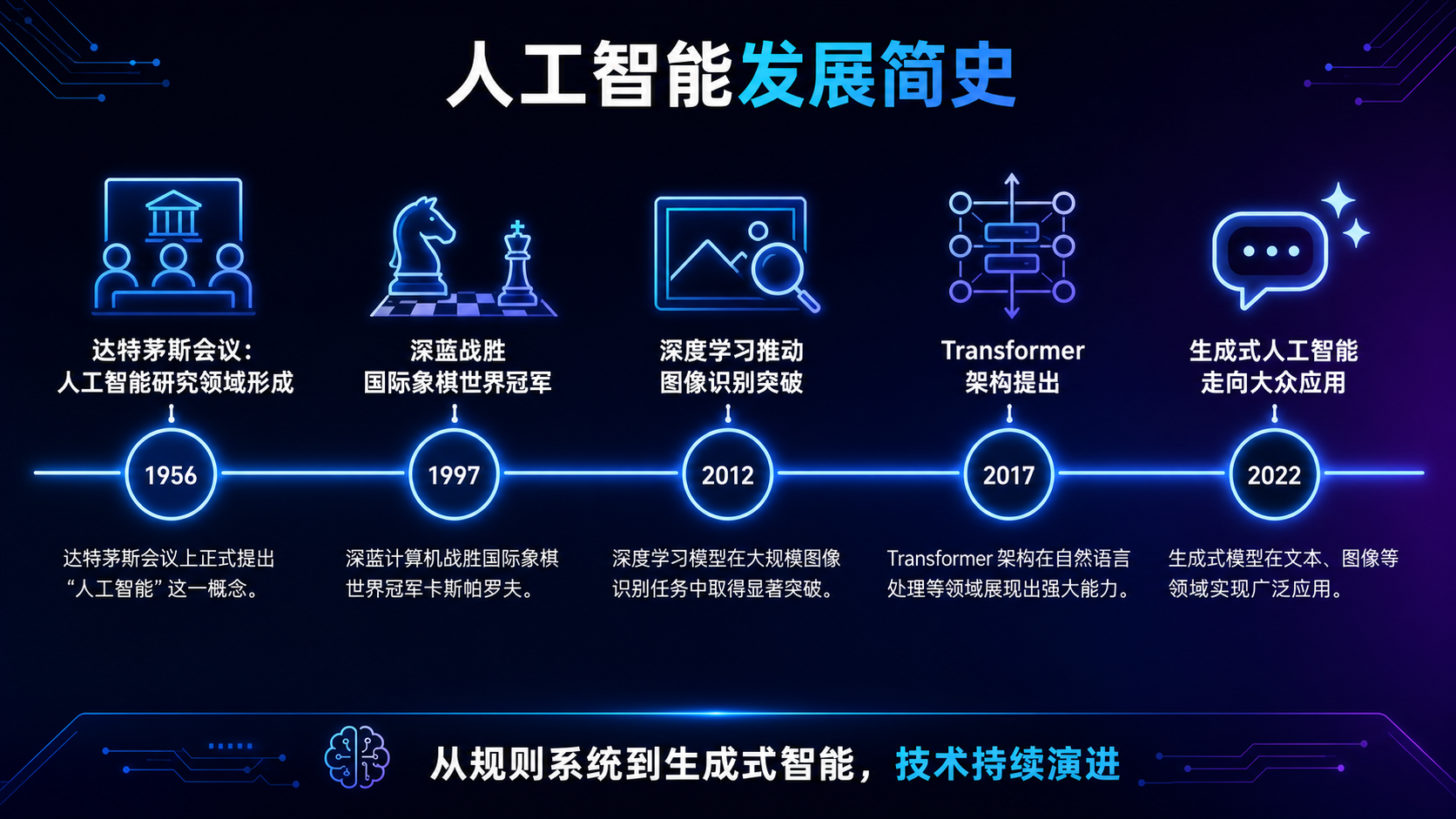 人工智能发展简史

达特茅斯会议：人工智能研究领域形成

1956

达特茅斯会议上正式提出“人工智能”这一概念。

深蓝战胜国际象棋世界冠军

1997

深蓝计算机战胜国际象棋世界冠军卡斯帕罗夫。

深度学习推动图像识别突破

2012

深度学习模型在大规模图像识别任务中取得显著突破。

Transformer 架构提出

2017

Transformer 架构在自然语言处理等领域展现出强大能力。

生成式人工智能走向大众应用

2022

生成式模型在文本、图像等领域实现广泛应用。

从规则系统到生成式智能，技术持续演进